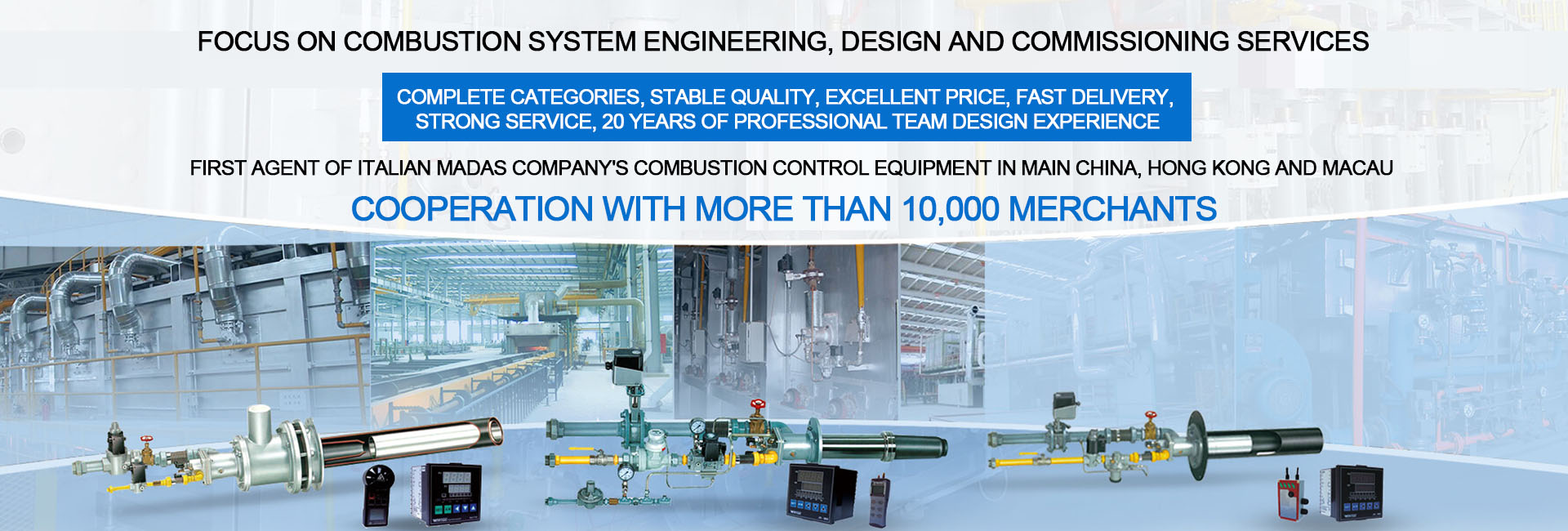 FOCUS ON COMBUSTION SYSTEM ENGINEERING, DESIGN AND COMMISSIONING SERVICES

COMPLETE CATEGORIES, STABLE QUALITY, EXCELLENT PRICE, FAST DELIVERY, STRONG SERVICE, 20 YEARS OF PROFESSIONAL TEAM DESIGN EXPERIENCE

FIRST AGENT OF ITALIAN MADAS COMPANY'S COMBUSTION CONTROL EQUIPMENT IN MAIN CHINA, HONG KONG AND MACAU

COOPERATION WITH MORE THAN 10,000 MERCHANTS